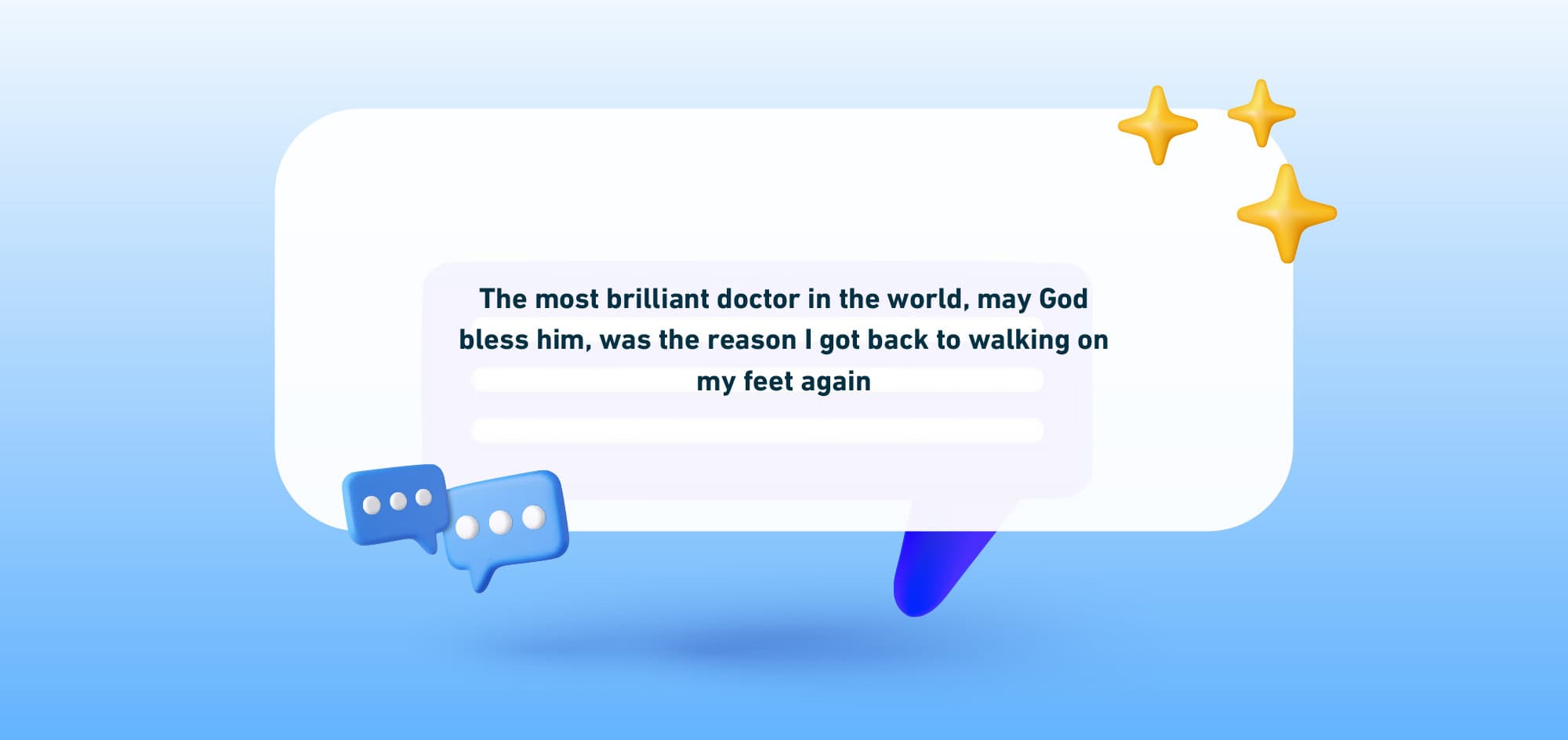 The most brilliant doctor in the world, may God bless him, was the reason I got back to walking on my feet again